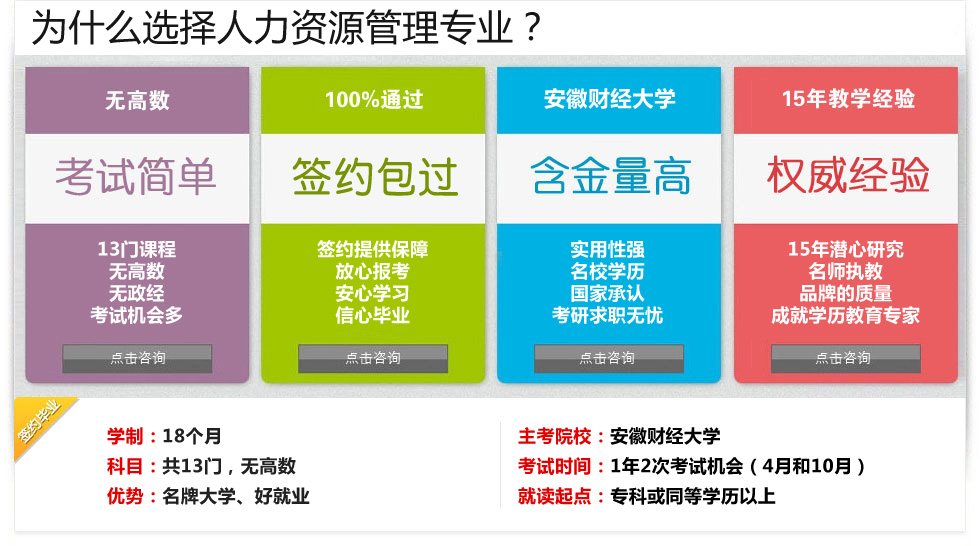 为什么选择人力资源管理专业？

无高数

考试简单

13门课程
无高数
无政经
考试机会多

点击咨询

100%通过

签约包过

签约提供保障
放心报考
安心学习
信心毕业

点击咨询

安徽财经大学

含金量高

实用性强
名校学历
国家承认
考研求职无忧

点击咨询

15年教学经验

权威经验

15年潜心研究
名师执教
品牌的质量
成就学历教育专家

点击咨询

签约毕业

学制：18个月
科目：共13门，无高数
优势：名牌大学、好就业

主考院校：安徽财经大学
考试时间：1年2次考试机会（4月和10月）
就读起点：专科或同等学历以上